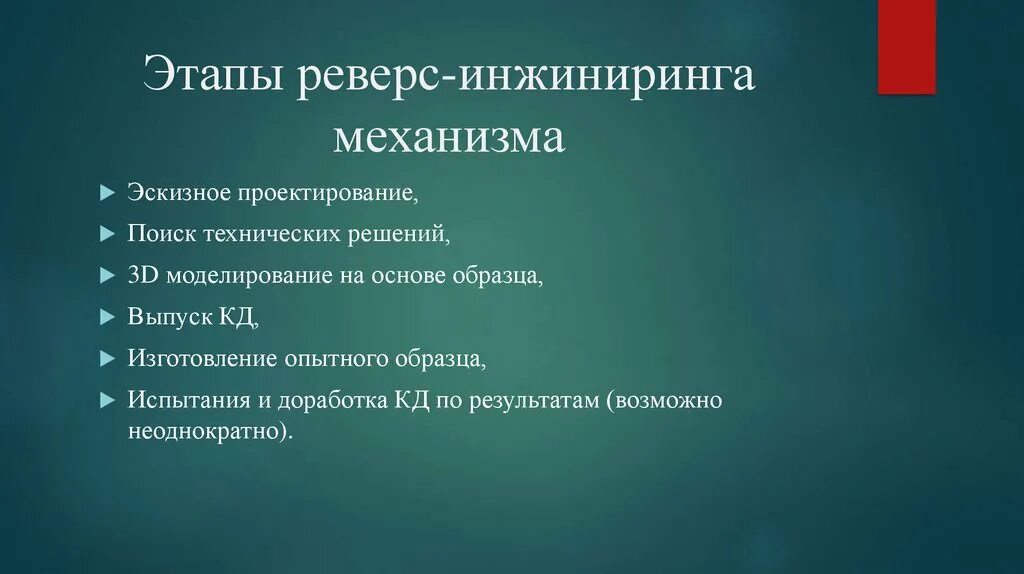 Этапы реверс-инжиниринга механизма

Эскизное проектирование,

Поиск технических решений,

3D моделирование на основе образца,

Выпуск КД,

Изготовление опытного образца,

Испытания и доработка КД по результатам (возможно неоднократно).